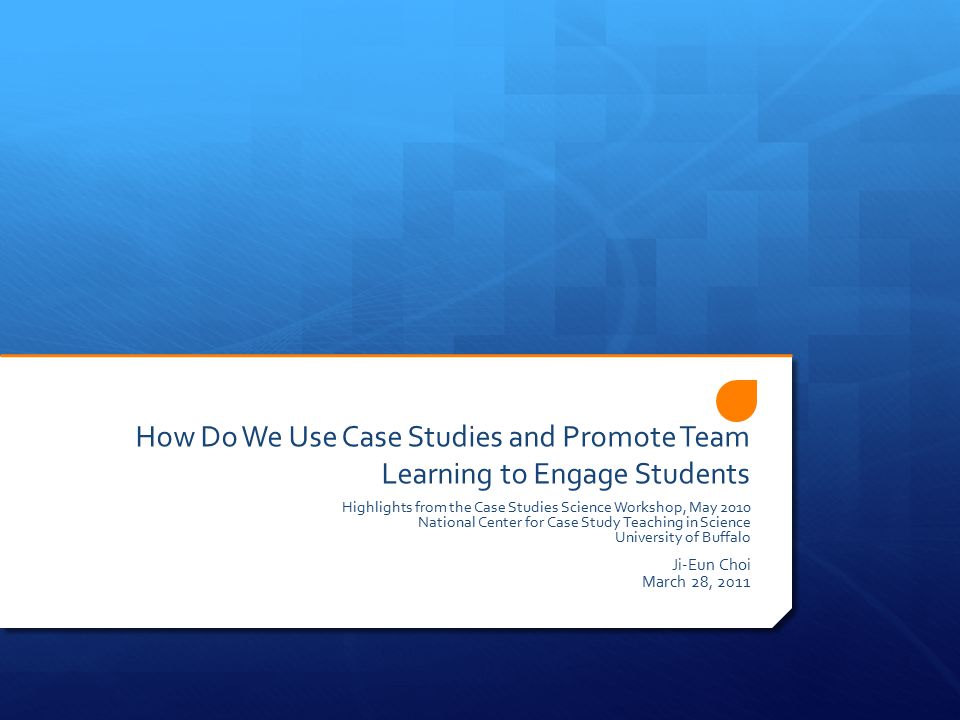 How Do We Use Case Studies and Promote Team Learning to Engage Students

Highlights from the Case Studies Science Workshop, May 2010
National Center for Case Study Teaching in Science
University of Buffalo

Ji-Eun Choi
March 28, 2011